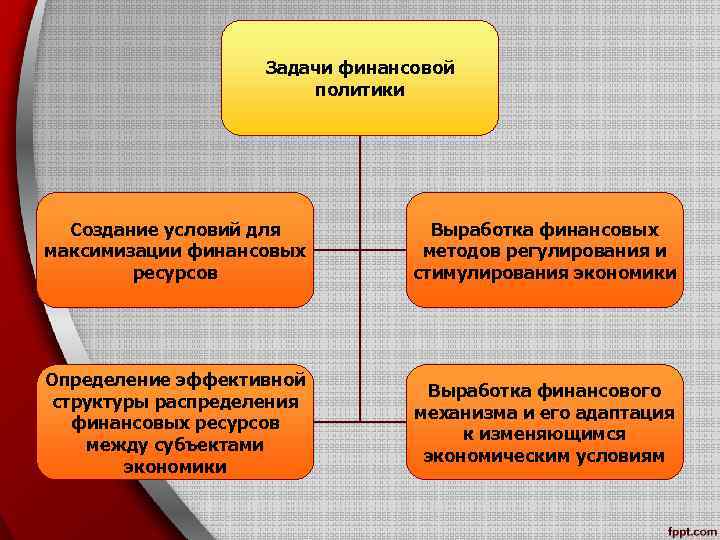 Задачи финансовой политики

Создание условий для максимизации финансовых ресурсов

Выработка финансовых методов регулирования и стимулирования экономики

Определение эффективной структуры распределения финансовых ресурсов между субъектами экономики

Выработка финансового механизма и его адаптация к изменяющимся экономическим условиям

fppt.com